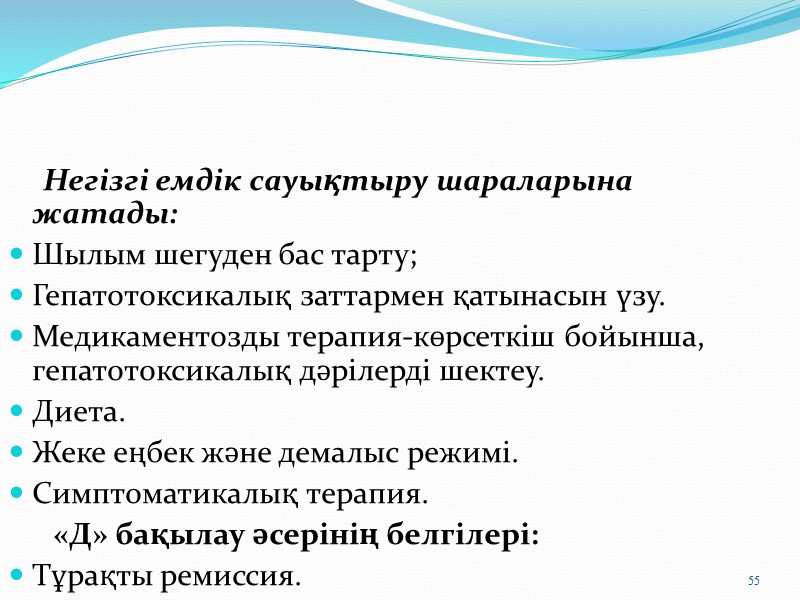 Негізгі емдік сауықтыру шараларына жатады:

Шылым шегуден бас тарту;

Гепатотоксикалық заттармен қатынасын үзу.

Медикаментозды терапия-көрсеткіш бойынша, гепатотоксикалық дәрілерді шектеу.

Диета.

Жеке еңбек және демалыс режимі.

Симптоматикалық терапия.

«Д» бақылау әсерінің белгілері:

Тұрақты ремиссия.

55